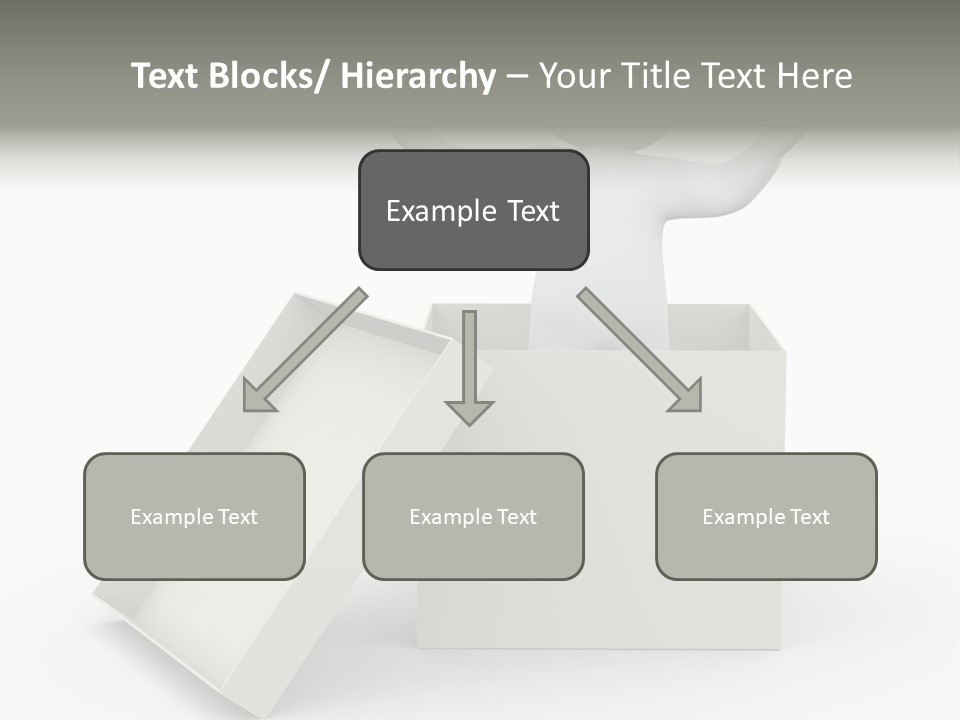 Text Blocks/ Hierarchy – Your Title Text Here

Example Text

Example Text

Example Text

Example Text